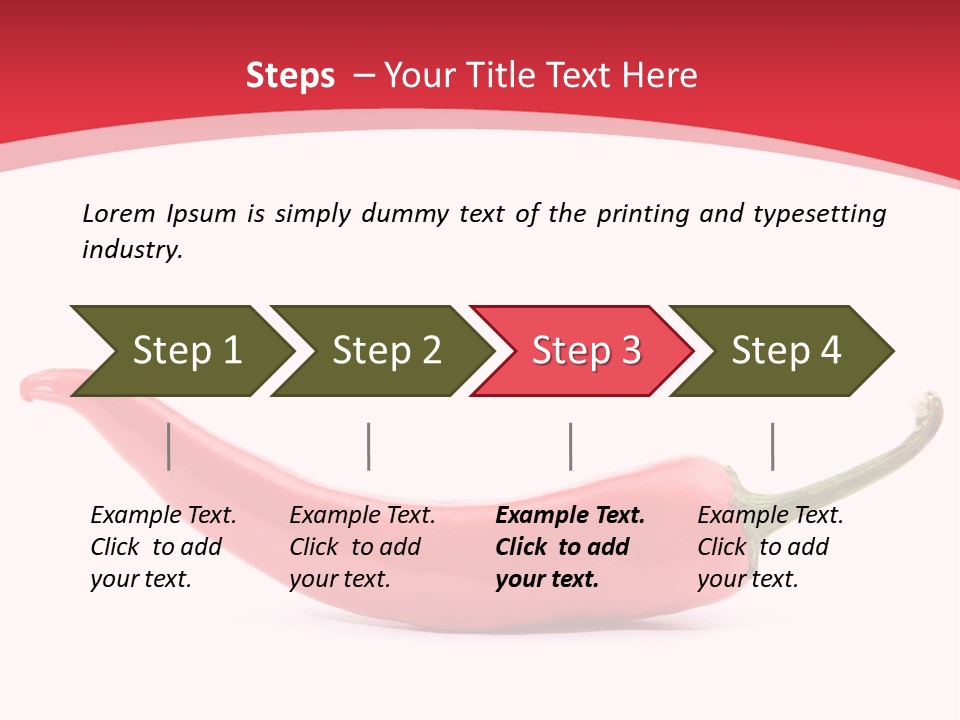 Steps – Your Title Text Here

Lorem Ipsum is simply dummy text of the printing and typesetting industry.

Step 1

Step 2

Step 3

Step 4

Example Text. Click to add your text.

Example Text. Click to add your text.

Example Text. Click to add your text.

Example Text. Click to add your text.